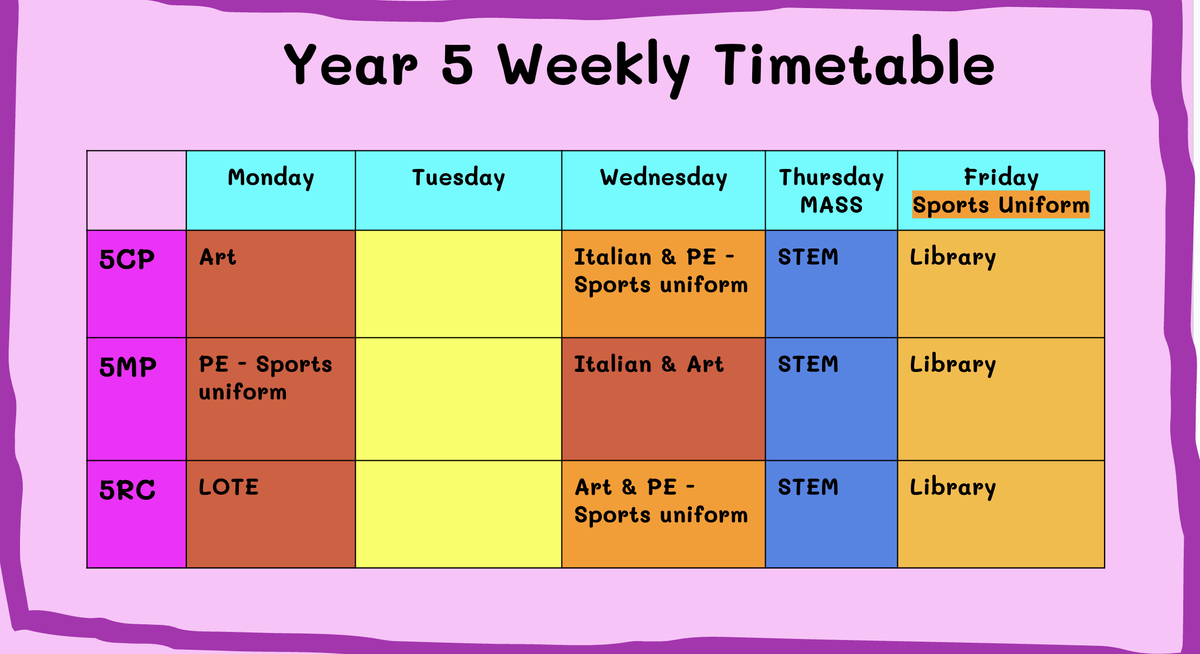 Year 5 Weekly Timetable

| | Monday | Tuesday | Wednesday | Thursday MASS | Friday Sports Uniform |
|---|---|---|---|---|---|
| 5CP | Art | | Italian & PE - Sports uniform | STEM | Library |
| 5MP | PE - Sports uniform | | Italian & Art | STEM | Library |
| 5RC | LOTE | | Art & PE - Sports uniform | STEM | Library |